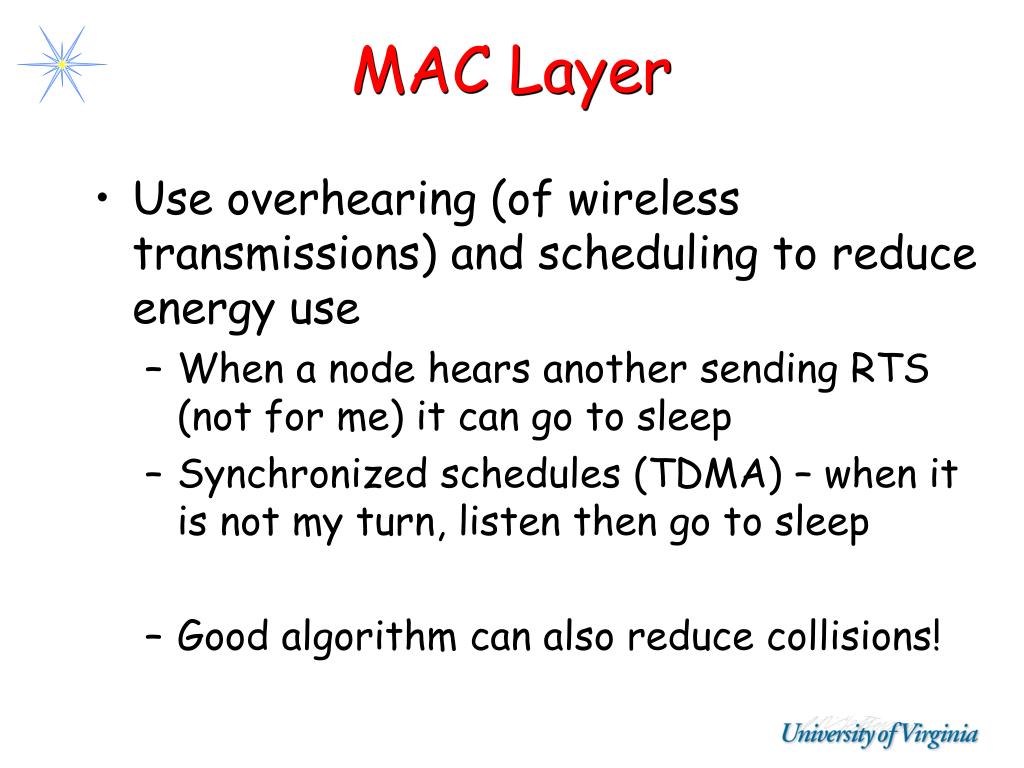 MAC Layer

• Use overhearing (of wireless transmissions) and scheduling to reduce energy use
– When a node hears another sending RTS (not for me) it can go to sleep
– Synchronized schedules (TDMA) – when it is not my turn, listen then go to sleep

– Good algorithm can also reduce collisions!

University of Virginia